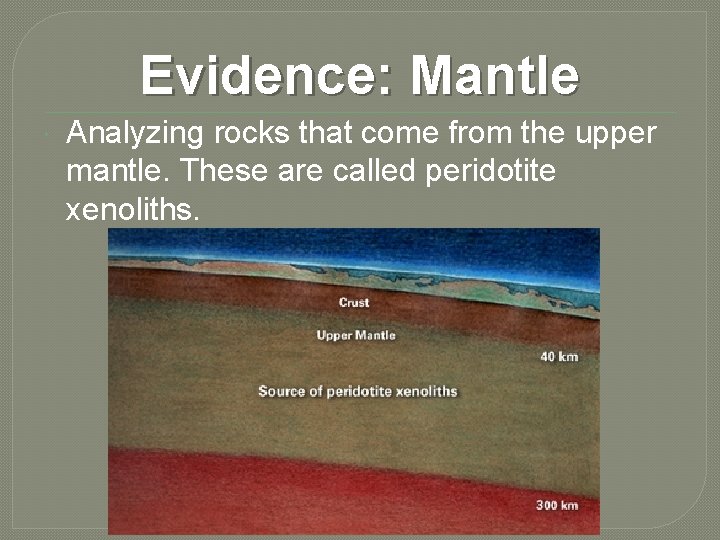 Evidence: Mantle

Analyzing rocks that come from the upper mantle. These are called peridotite xenoliths.

Crust

Upper Mantle

40 km

Source of peridotite xenoliths

300 km